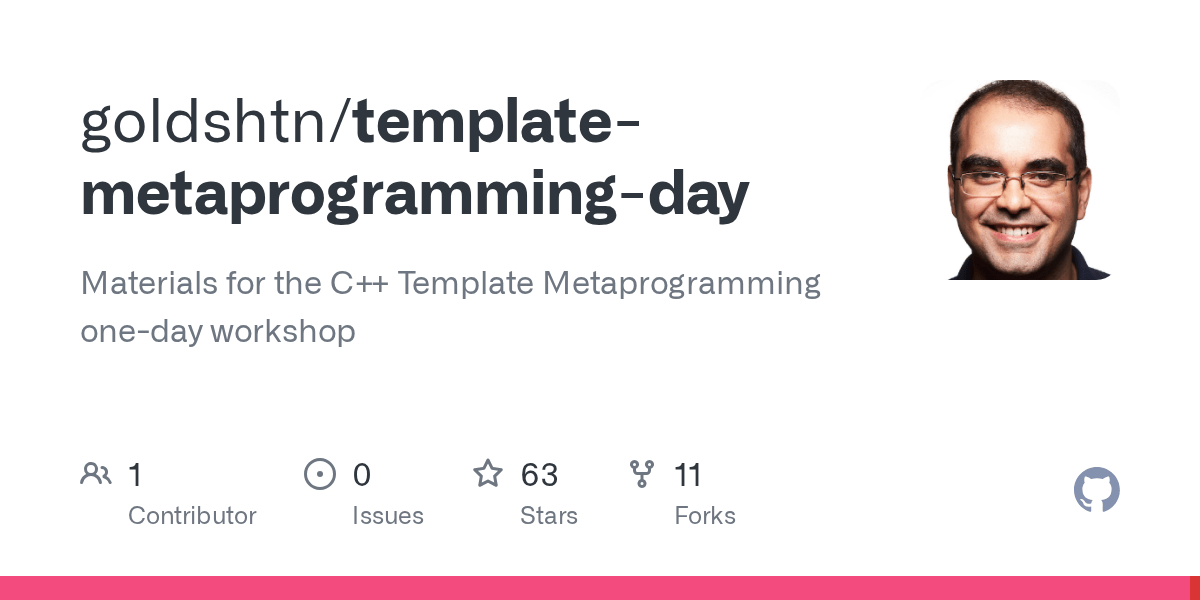 goldshtn/template-metaprogramming-day

Materials for the C++ Template Metaprogramming one-day workshop

1 Contributor

0 Issues

63 Stars

11 Forks